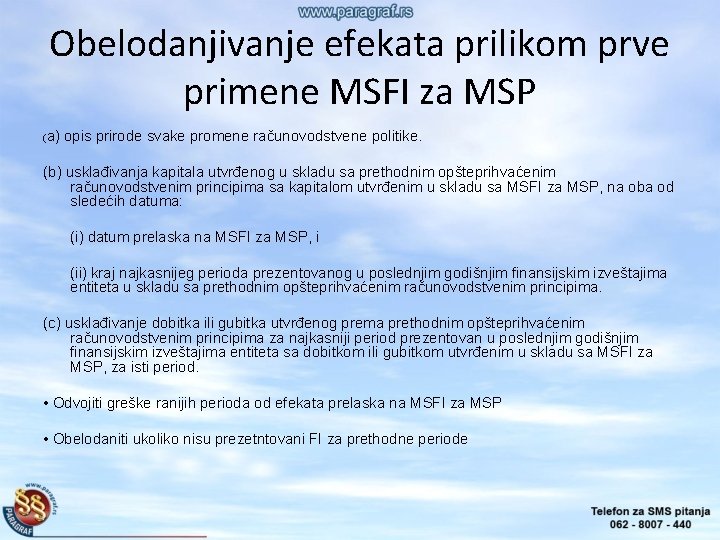 www.paragraf.rs

Obelodanjivanje efekata prilikom prve primene MSFI za MSP

(a) opis prirode svake promene računovodstvene politike.

(b) usklađivanja kapitala utvrđenog u skladu sa prethodnim opšteprihvaćenim računovodstvenim principima sa kapitalom utvrđenim u skladu sa MSFI za MSP, na oba od sledećih datuma:

(i) datum prelaska na MSFI za MSP, i

(ii) kraj najkasnijeg perioda prezentovanog u poslednjim godišnjim finansijskim izveštajima entiteta u skladu sa prethodnim opšteprihvaćenim računovodstvenim principima.

(c) usklađivanje dobitka ili gubitka utvrđenog prema prethodnim opšteprihvaćenim računovodstvenim principima za najkasniji period prezentovan u poslednjim godišnjim finansijskim izveštajima entiteta sa dobitkom ili gubitkom utvrđenim u skladu sa MSFI za MSP, za isti period.

• Odvojiti greške ranijih perioda od efekata prelaska na MSFI za MSP

• Obelodaniti ukoliko nisu prezetntovani FI za prethodne periode

www.paragraf.rs
PARAGRAF

Telefon za SMS pitanja
062 - 8007 - 440